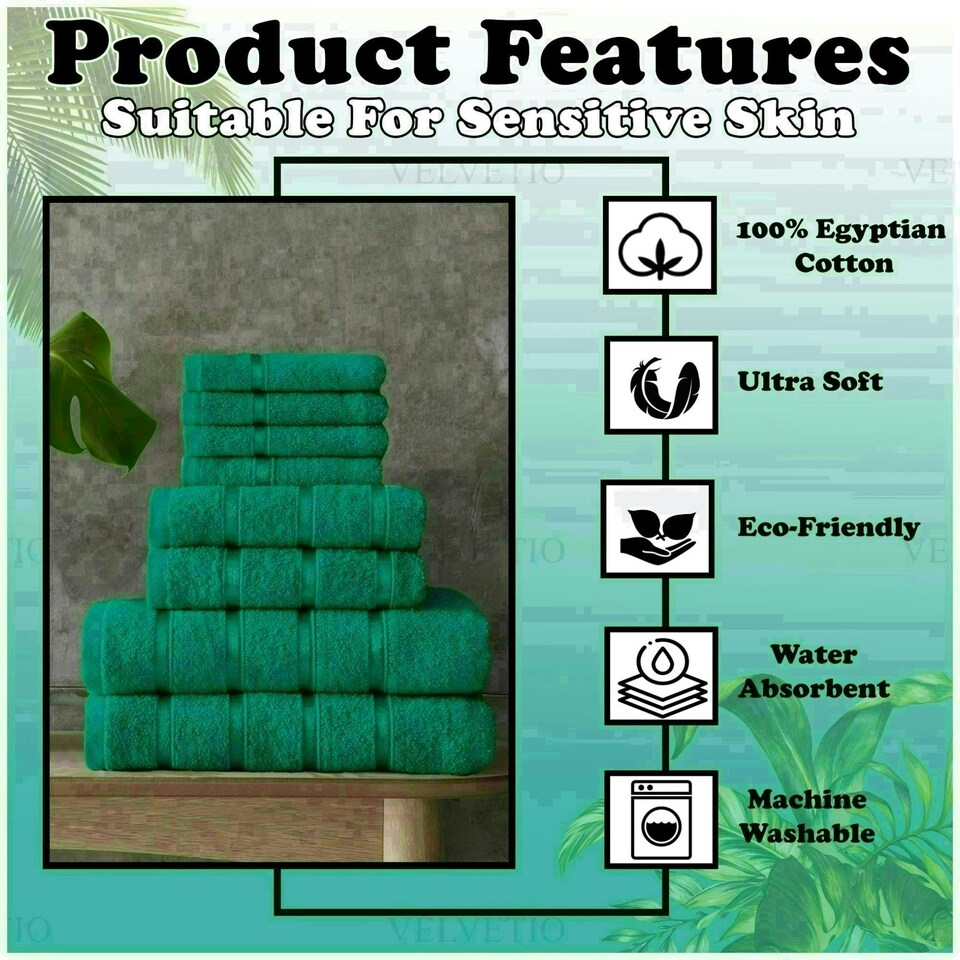 Product Features
Suitable For Sensitive Skin

VELVETIO

100% Egyptian Cotton

Ultra Soft

Eco-Friendly

Water Absorbent

Machine Washable

VELVETIO